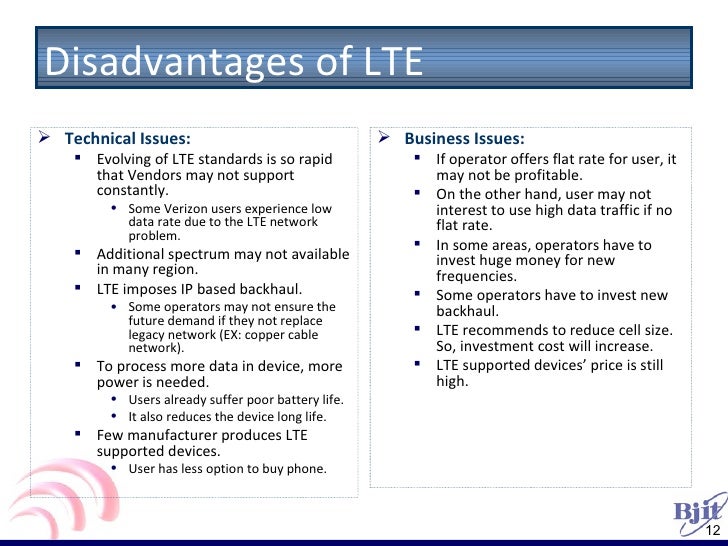 Disadvantages of LTE

➢ Technical Issues:
▪ Evolving of LTE standards is so rapid that Vendors may not support constantly.
• Some Verizon users experience low data rate due to the LTE network problem.
▪ Additional spectrum may not available in many region.
▪ LTE imposes IP based backhaul.
• Some operators may not ensure the future demand if they not replace legacy network (EX: copper cable network).
▪ To process more data in device, more power is needed.
• Users already suffer poor battery life.
• It also reduces the device long life.
▪ Few manufacturer produces LTE supported devices.
• User has less option to buy phone.

➢ Business Issues:
▪ If operator offers flat rate for user, it may not be profitable.
▪ On the other hand, user may not interest to use high data traffic if no flat rate.
▪ In some areas, operators have to invest huge money for new frequencies.
▪ Some operators have to invest new backhaul.
▪ LTE recommends to reduce cell size. So, investment cost will increase.
▪ LTE supported devices' price is still high.

Bjit
12